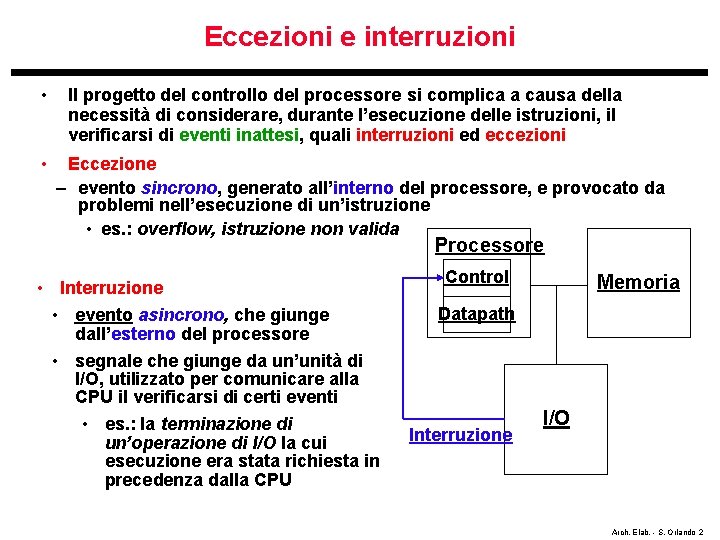 Eccezioni e interruzioni

• Il progetto del controllo del processore si complica a causa della necessità di considerare, durante l'esecuzione delle istruzioni, il verificarsi di eventi inattesi, quali interruzioni ed eccezioni

• Eccezione

– evento sincrono, generato all'interno del processore, e provocato da problemi nell'esecuzione di un'istruzione

• es.: overflow, istruzione non valida

• Interruzione

• evento asincrono, che giunge dall'esterno del processore

• segnale che giunge da un'unità di I/O, utilizzato per comunicare alla CPU il verificarsi di certi eventi

• es.: la terminazione di un'operazione di I/O la cui esecuzione era stata richiesta in precedenza dalla CPU

Processore

Control

Datapath

Memoria

I/O

Interruzione

Arch. Elab. - S. Orlando 2